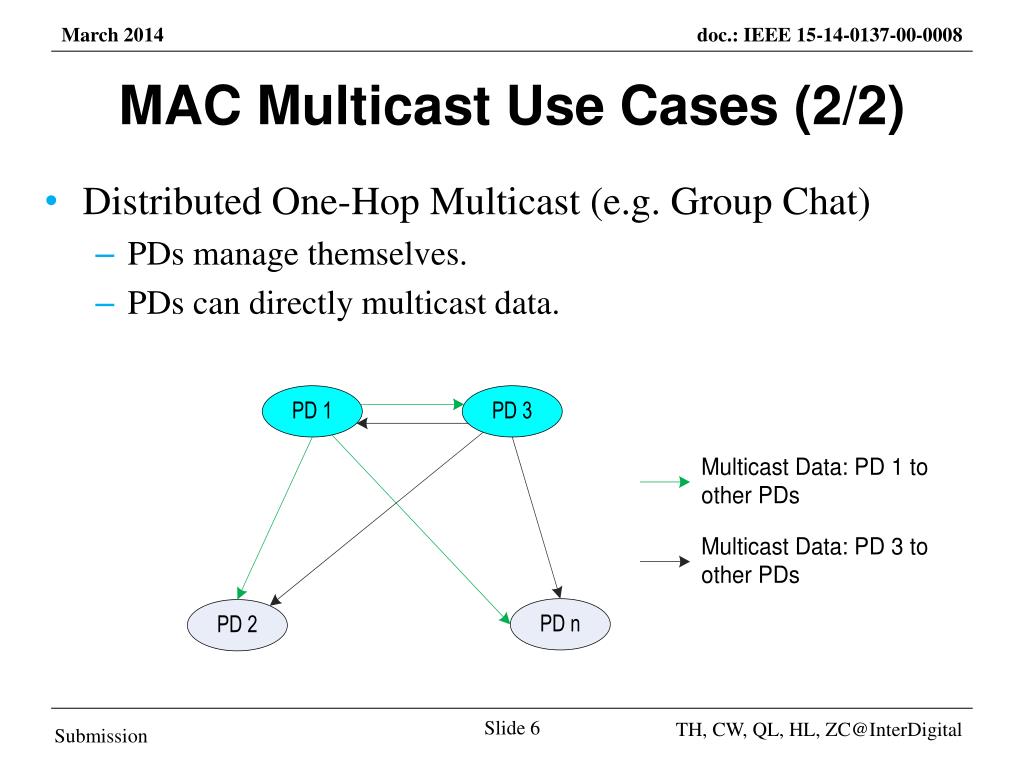 March 2014

doc.: IEEE 15-14-0137-00-0008

MAC Multicast Use Cases (2/2)

• Distributed One-Hop Multicast (e.g. Group Chat)
– PDs manage themselves.
– PDs can directly multicast data.

PD 1

PD 3

PD 2

PD n

Multicast Data: PD 1 to other PDs

Multicast Data: PD 3 to other PDs

Submission

Slide 6

TH, CW, QL, HL, ZC@InterDigital